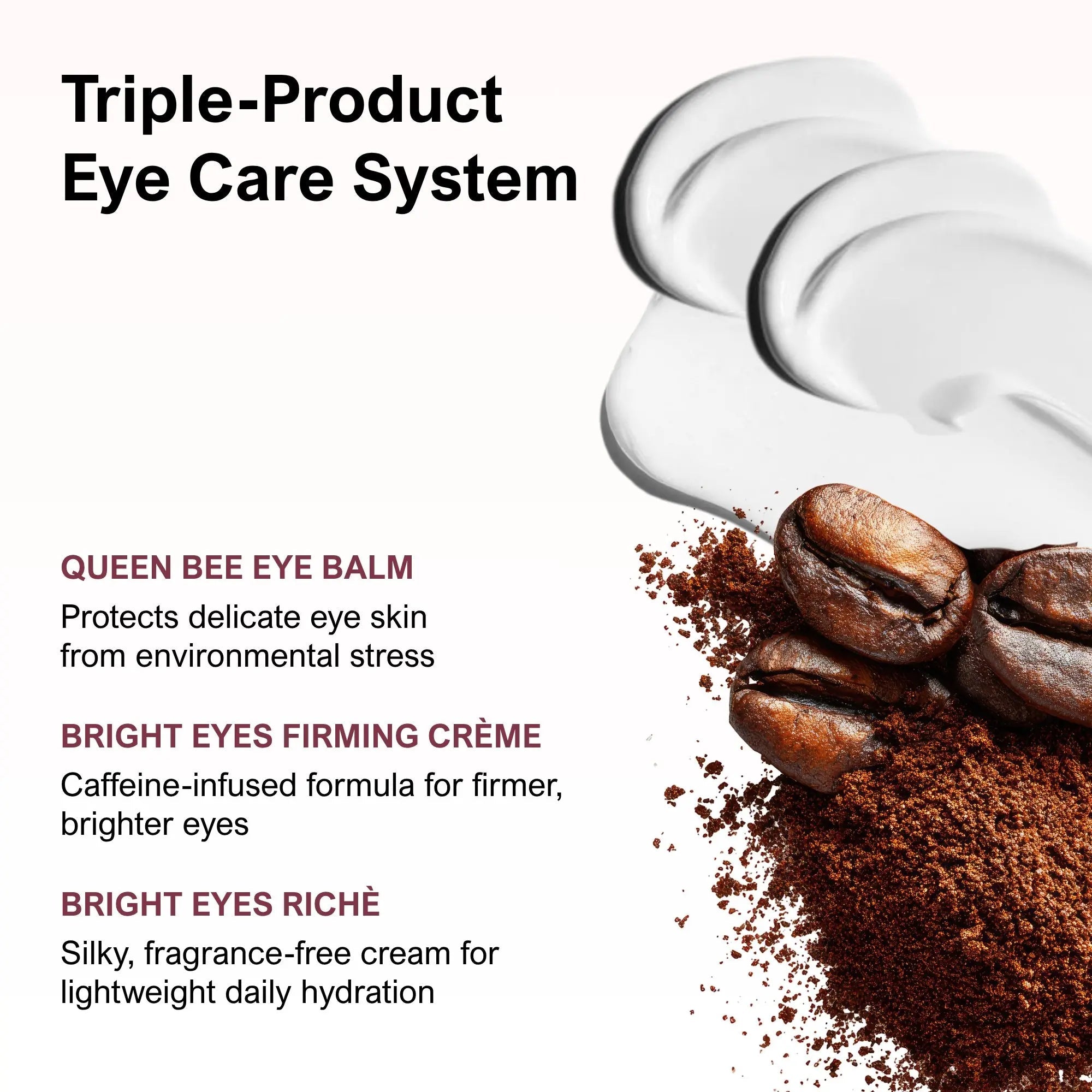 Triple-Product
Eye Care System

QUEEN BEE EYE BALM

Protects delicate eye skin from environmental stress

BRIGHT EYES FIRMING CRÈME

Caffeine-infused formula for firmer, brighter eyes

BRIGHT EYES RICHÈ

Silky, fragrance-free cream for lightweight daily hydration